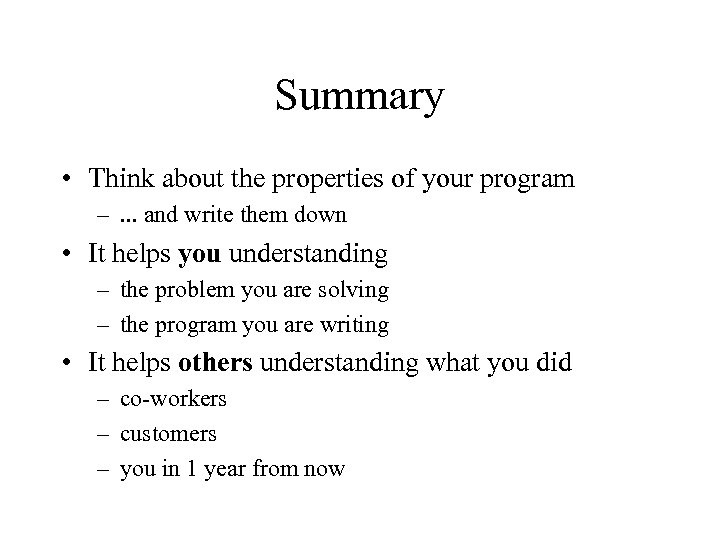 Summary

• Think about the properties of your program
  – ... and write them down
• It helps you understanding
  – the problem you are solving
  – the program you are writing
• It helps others understanding what you did
  – co-workers
  – customers
  – you in 1 year from now